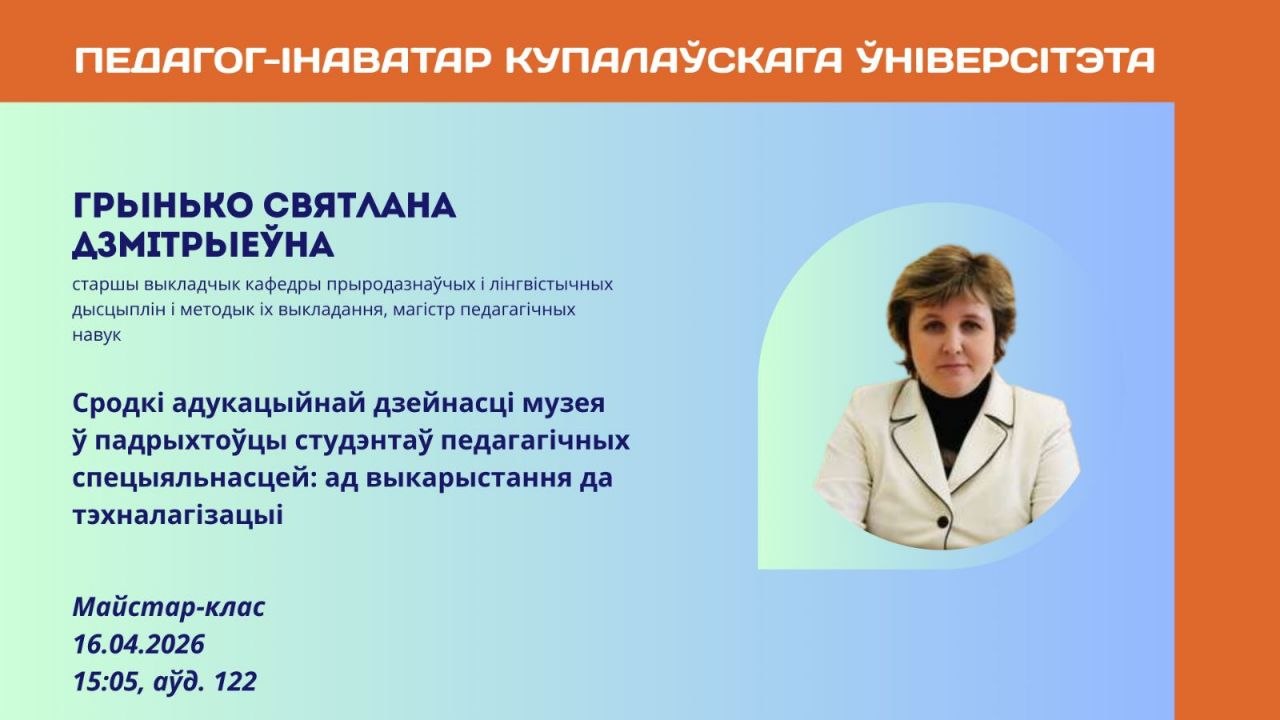 ПЕДАГОГ-ІНАВАТАР КУПАЛАЎСКАГА ЎНІВЕРСІТЭТА

ГРЫНЬКО СВЯТЛАНА ДЗМІТРЫЕЎНА

старшы выкладчык кафедры прыродазнаўчых і лінгвістычных дысцыплін і методык іх выкладання, магістр педагагічных навук

Сродкі адукацыйнай дзейнасці музея ў падрыхтоўцы студэнтаў педагагічных спецыяльнасцей: ад выкарыстання да тэхналагізацыі

Майстар-клас
16.04.2026
15:05, аўд. 122